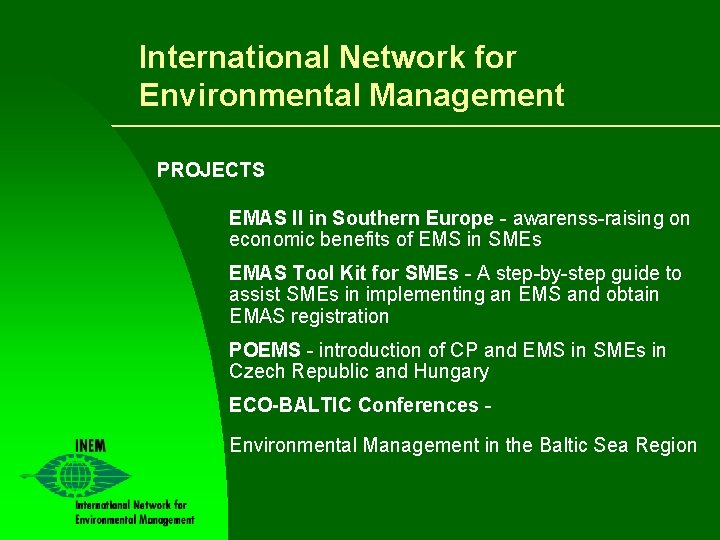 International Network for Environmental Management

PROJECTS

EMAS II in Southern Europe - awarenss-raising on economic benefits of EMS in SMEs

EMAS Tool Kit for SMEs - A step-by-step guide to assist SMEs in implementing an EMS and obtain EMAS registration

POEMS - introduction of CP and EMS in SMEs in Czech Republic and Hungary

ECO-BALTIC Conferences -

Environmental Management in the Baltic Sea Region

INEM

International Network for Environmental Management